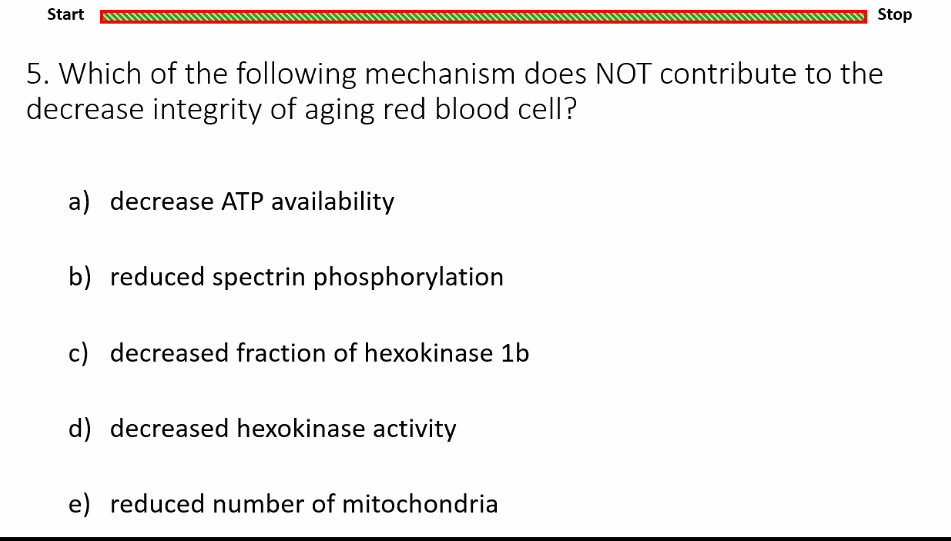 Start Stop

5. Which of the following mechanism does NOT contribute to the decrease integrity of aging red blood cell?

a) decrease ATP availability

b) reduced spectrin phosphorylation

c) decreased fraction of hexokinase 1b

d) decreased hexokinase activity

e) reduced number of mitochondria